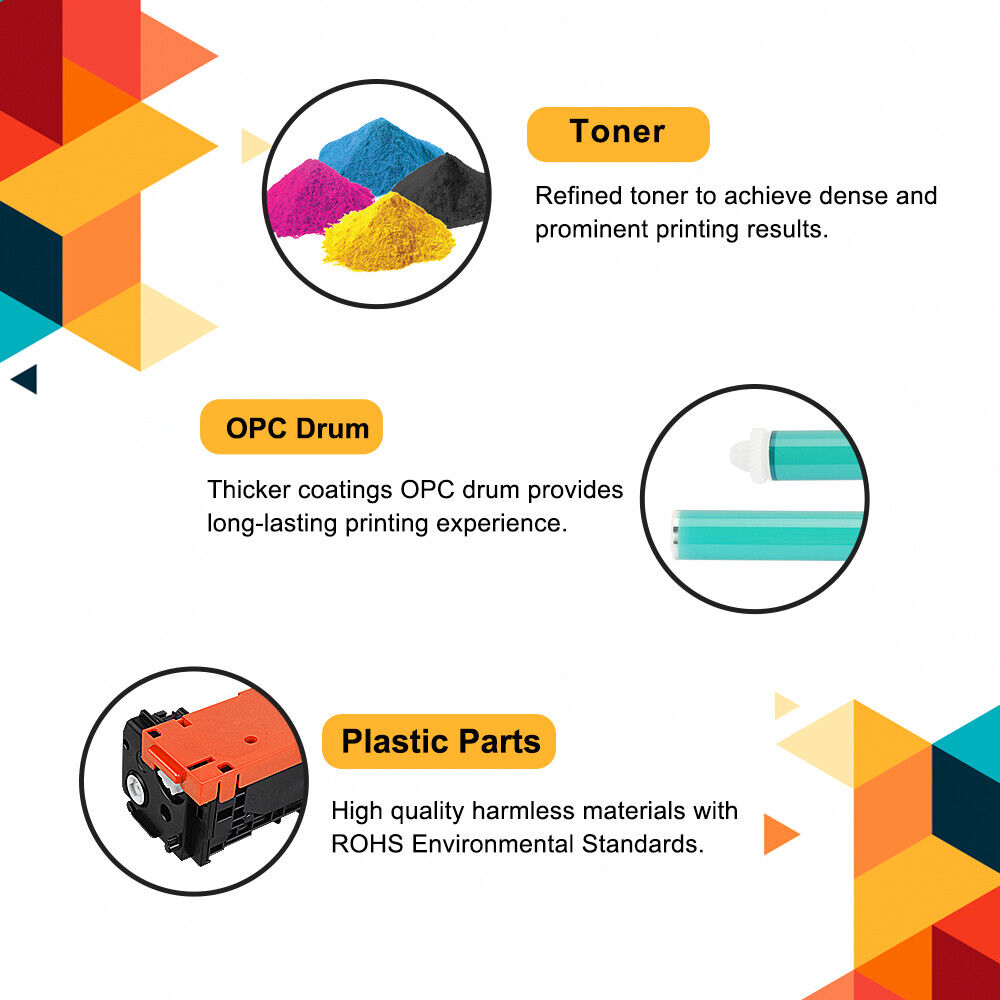 Toner

Refined toner to achieve dense and prominent printing results.

OPC Drum

Thicker coatings OPC drum provides long-lasting printing experience.

Plastic Parts

High quality harmless materials with ROHS Environmental Standards.